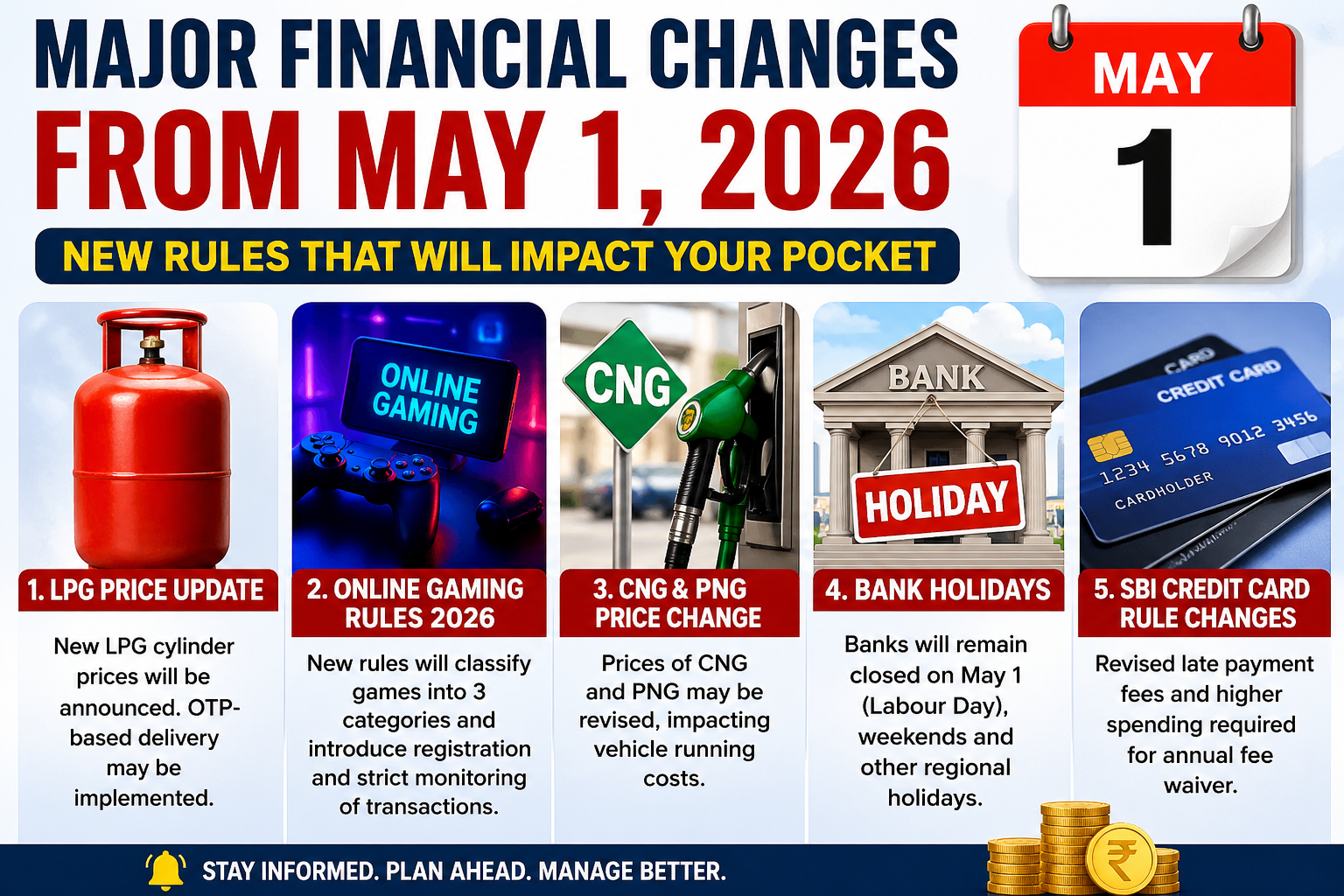 MAJOR FINANCIAL CHANGES
FROM MAY 1, 2026

NEW RULES THAT WILL IMPACT YOUR POCKET

MAY
1

ONLINE GAMING

CNG

BANK

HOLIDAY

CARD
CREDIT CARD
1234 5678 9012 3456
CARDHOLDER

1. LPG PRICE UPDATE

New LPG cylinder prices will be announced. OTP-based delivery may be implemented.

2. ONLINE GAMING RULES 2026

New rules will classify games into 3 categories and introduce registration and strict monitoring of transactions.

3. CNG & PNG PRICE CHANGE

Prices of CNG and PNG may be revised, impacting vehicle running costs.

4. BANK HOLIDAYS

Banks will remain closed on May 1 (Labour Day), weekends and other regional holidays.

5. SBI CREDIT CARD RULE CHANGES

Revised late payment fees and higher spending required for annual fee waiver.

STAY INFORMED. PLAN AHEAD. MANAGE BETTER.

₹